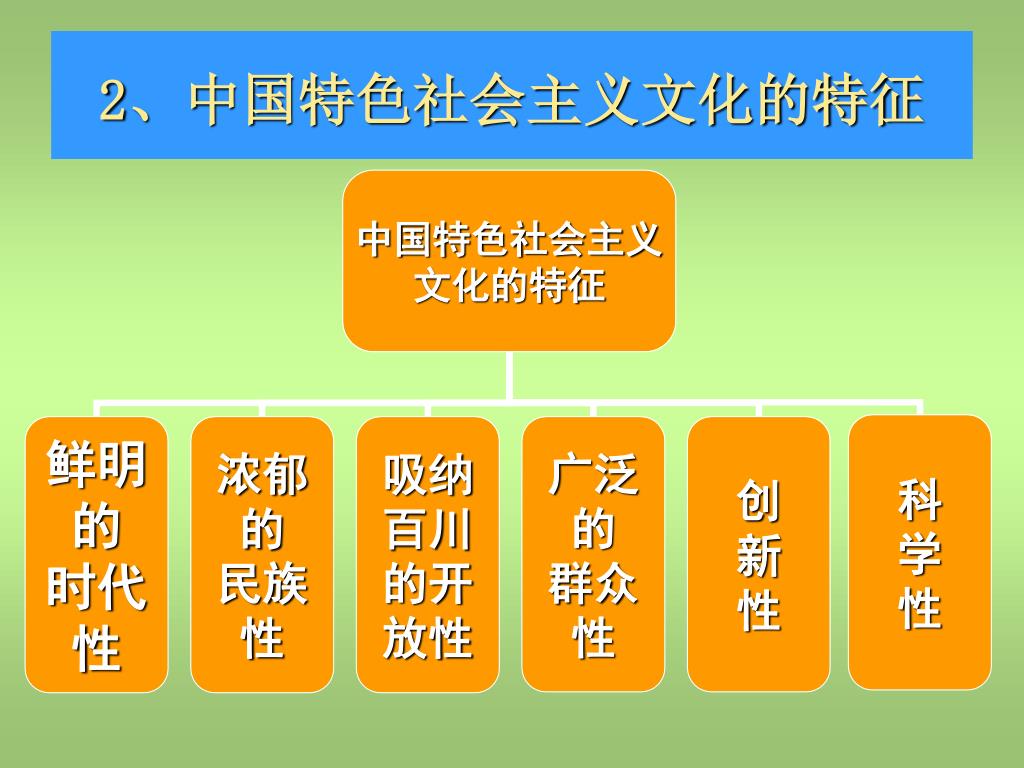 2、中国特色社会主义文化的特征

中国特色社会主义文化的特征

鲜明的时代性

浓郁的民族性

吸纳百川的开放性

广泛的群众性

创新性

科学性